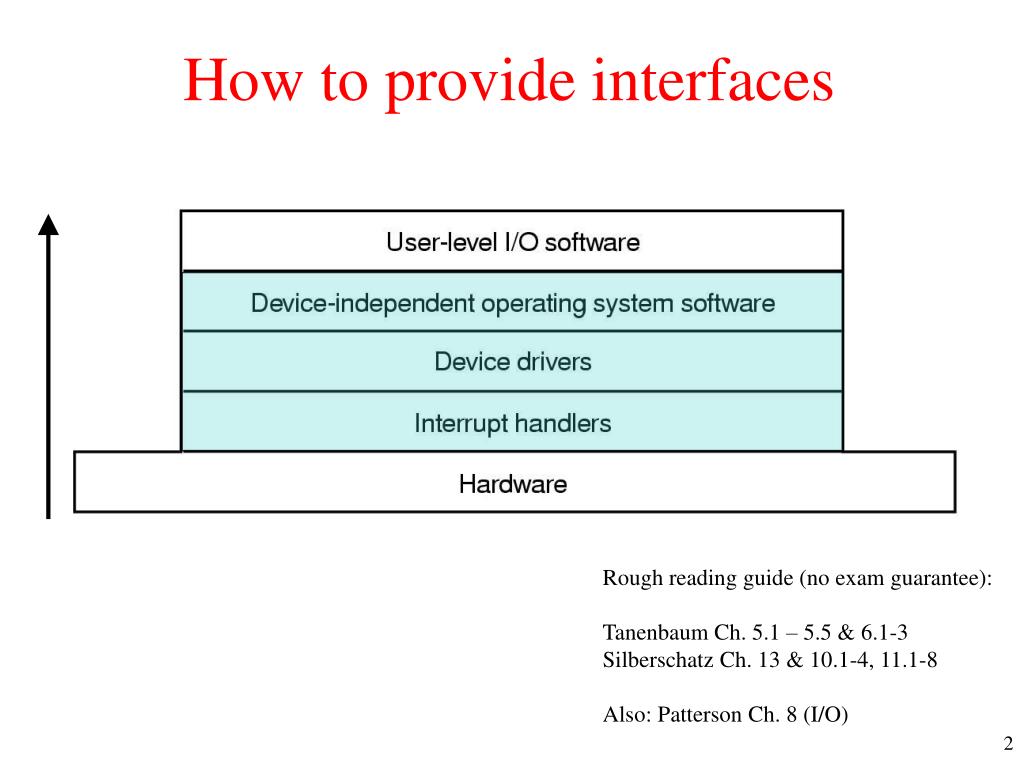 How to provide interfaces

User-level I/O software

Device-independent operating system software

Device drivers

Interrupt handlers

Hardware

Rough reading guide (no exam guarantee):

Tanenbaum Ch. 5.1 – 5.5 & 6.1-3
Silberschatz Ch. 13 & 10.1-4, 11.1-8

Also: Patterson Ch. 8 (I/O)

2